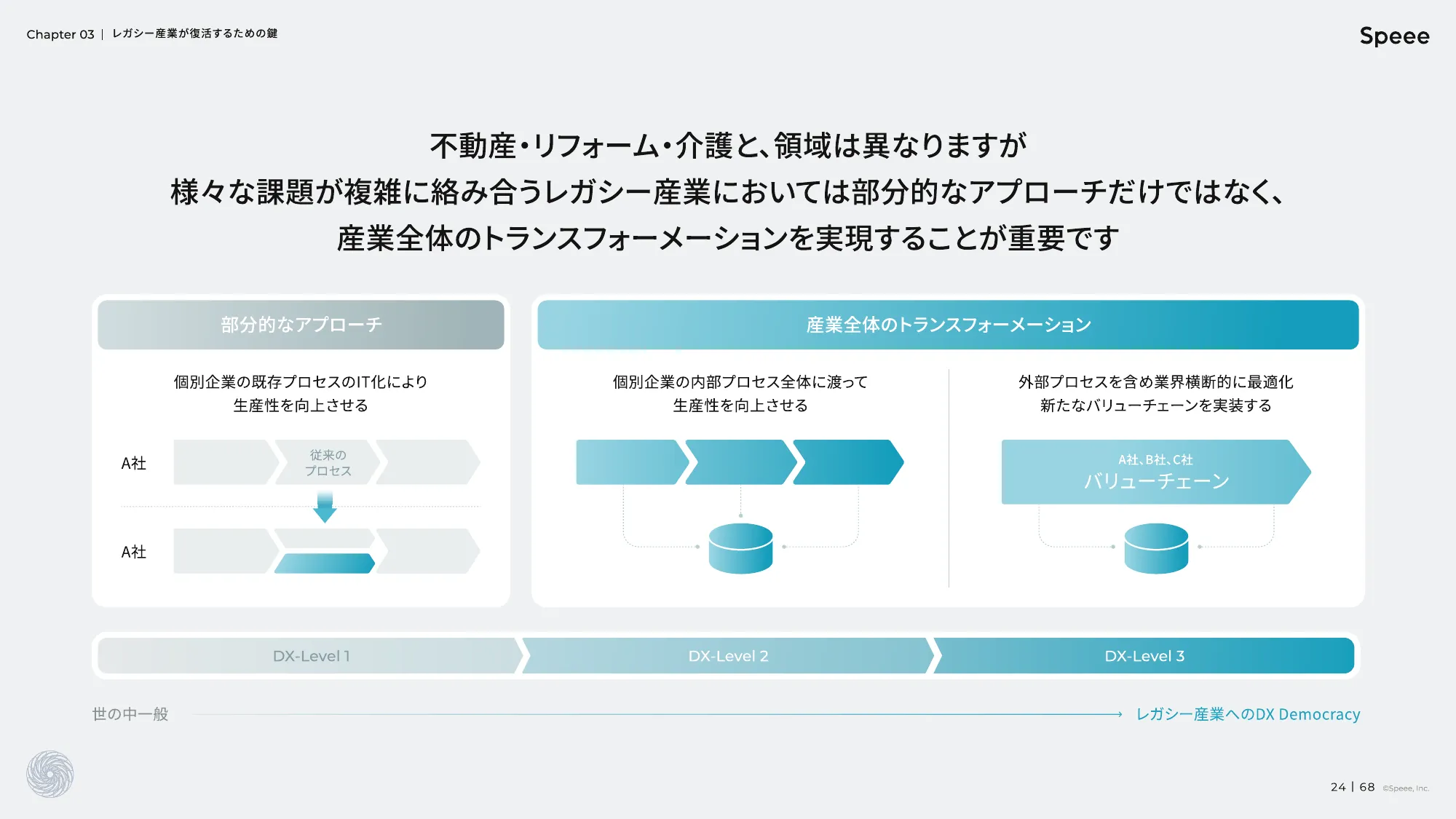 Chapter 03 | レガシー産業が復活するための鍵

Speee

不動産・リフォーム・介護と、領域は異なりますが
様々な課題が複雑に絡み合うレガシー産業においては部分的なアプローチだけではなく、
産業全体のトランスフォーメーションを実現することが重要です

部分的なアプローチ

個別企業の既存プロセスのIT化により
生産性を向上させる

A社

従来の
プロセス

A社

産業全体のトランスフォーメーション

個別企業の内部プロセス全体に渡って
生産性を向上させる

外部プロセスを含め業界横断的に最適化
新たなバリューチェーンを実装する

A社、B社、C社
バリューチェーン

DX-Level 1

DX-Level 2

DX-Level 3

世の中一般

レガシー産業へのDX Democracy

24 | 68 ©Speee, Inc.